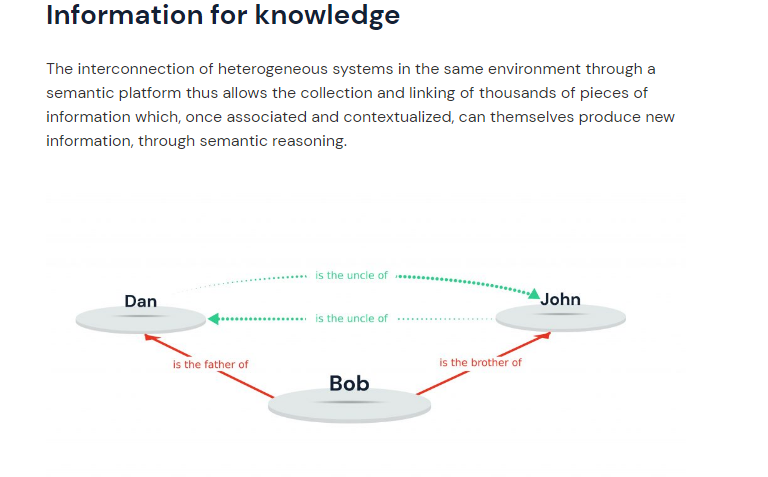 Information for knowledge

The interconnection of heterogeneous systems in the same environment through a semantic platform thus allows the collection and linking of thousands of pieces of information which, once associated and contextualized, can themselves produce new information, through semantic reasoning.

is the uncle of

Dan

John

is the uncle of

is the father of

is the brother of

Bob